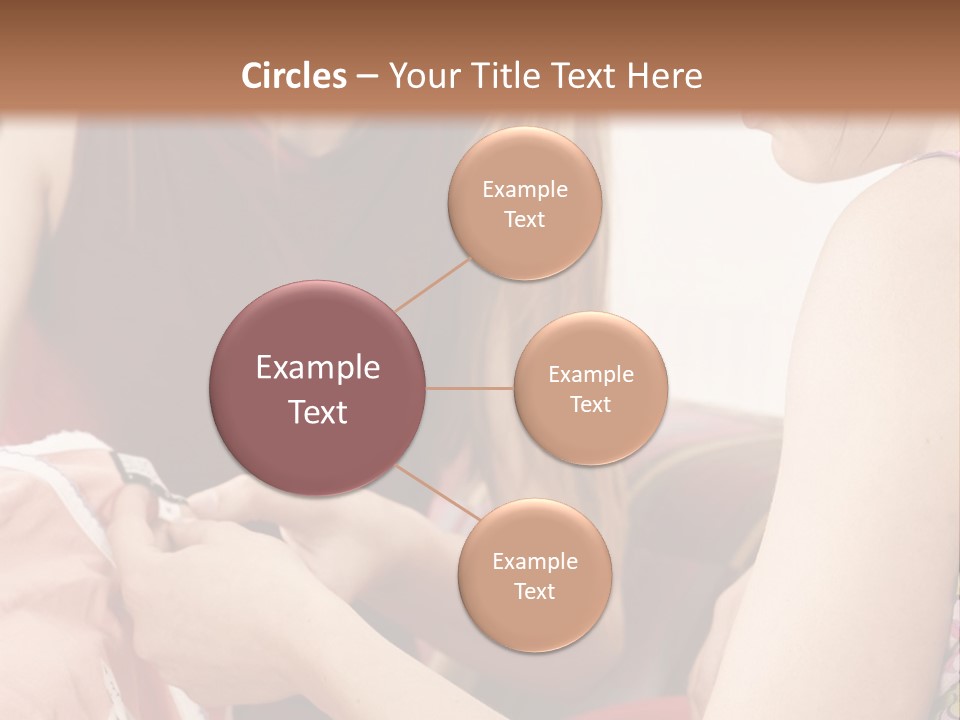 Circles – Your Title Text Here

Example Text

Example Text

Example Text

Example Text